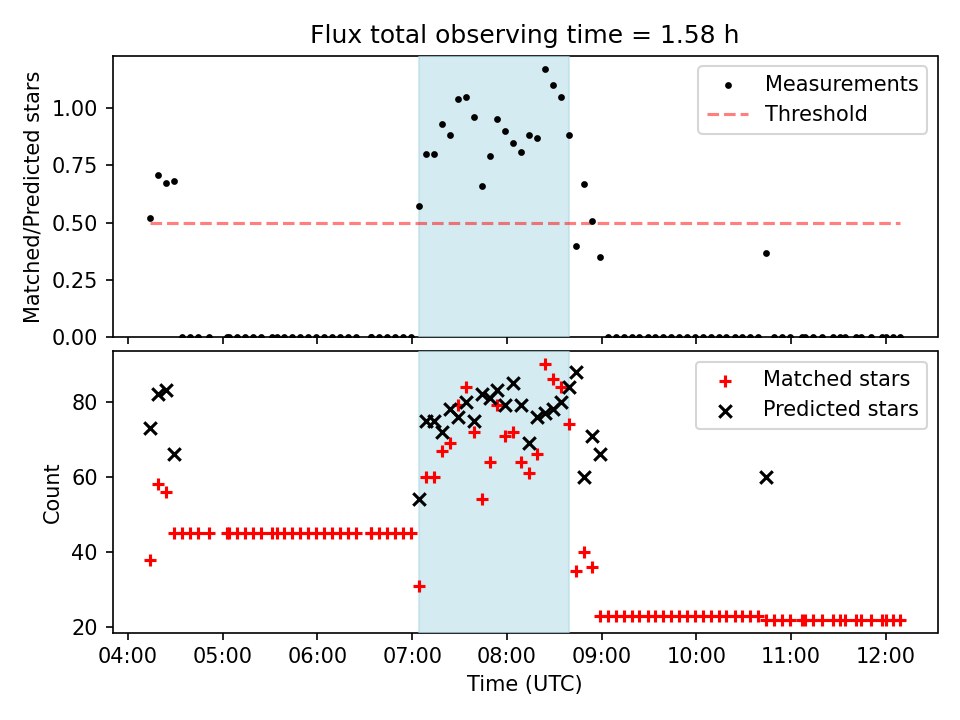 Flux total observing time = 1.58 h

Matched/Predicted stars

1.00
0.75
0.50
0.25
0.00

Measurements
Threshold

Count

80
60
40
20

Matched stars
Predicted stars

04:00 05:00 06:00 07:00 08:00 09:00 10:00 11:00 12:00

Time (UTC)